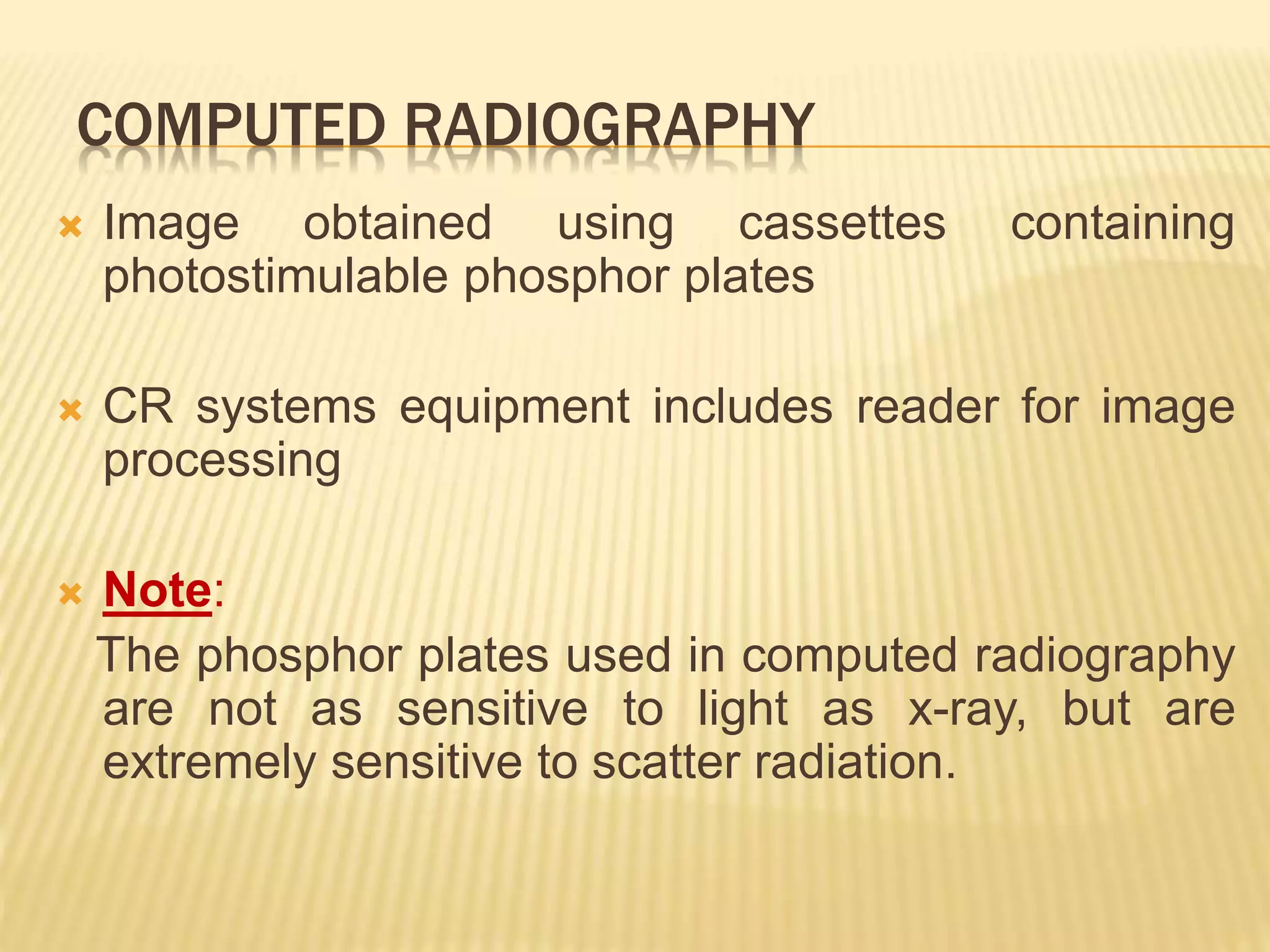 COMPUTED RADIOGRAPHY

Image obtained using cassettes containing photostimulable phosphor plates

CR systems equipment includes reader for image processing

Note:

The phosphor plates used in computed radiography are not as sensitive to light as x-ray, but are extremely sensitive to scatter radiation.